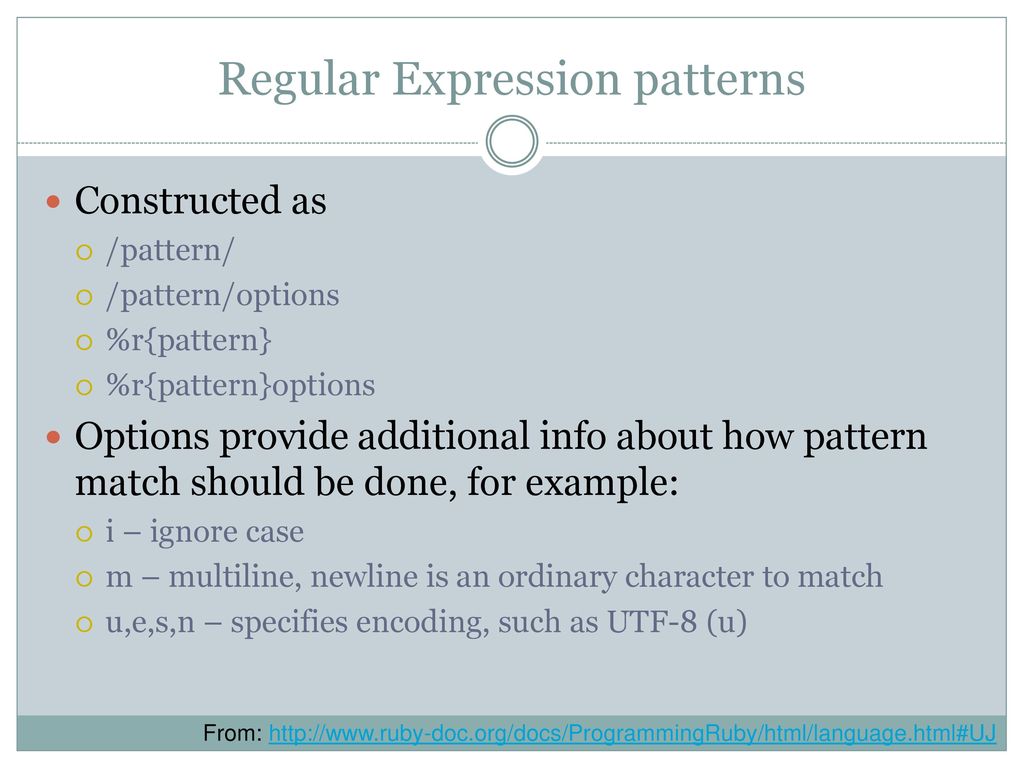 Regular Expression patterns

Constructed as
/pattern/
/pattern/options
%r{pattern}
%r{pattern}options

Options provide additional info about how pattern match should be done, for example:
i – ignore case
m – multiline, newline is an ordinary character to match
u,e,s,n – specifies encoding, such as UTF-8 (u)

From: http://www.ruby-doc.org/docs/ProgrammingRuby/html/language.html#UJ